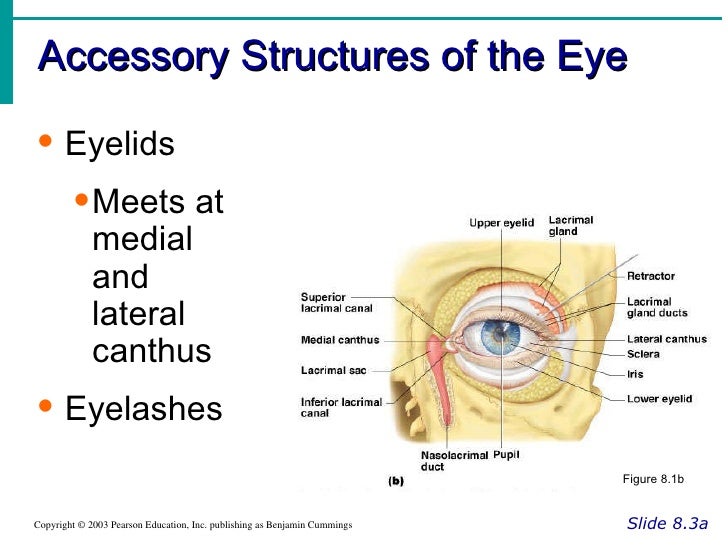 Accessory Structures of the Eye

• Eyelids
  • Meets at medial and lateral canthus
• Eyelashes

Upper eyelid
Lacrimal gland
Retractor
Lacrimal gland ducts
Lateral canthus
Sclera
Iris
Lower eyelid
Superior lacrimal canal
Medial canthus
Lacrimal sac
Inferior lacrimal canal
Nasolacrimal duct
Pupil
(b)

Figure 8.1b

Copyright © 2003 Pearson Education, Inc. publishing as Benjamin Cummings

Slide 8.3a